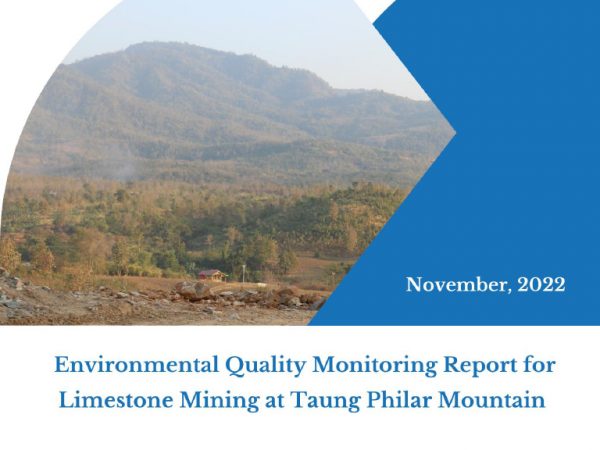 November, 2022

Environmental Quality Monitoring Report for Limestone Mining at Taung Philar Mountain